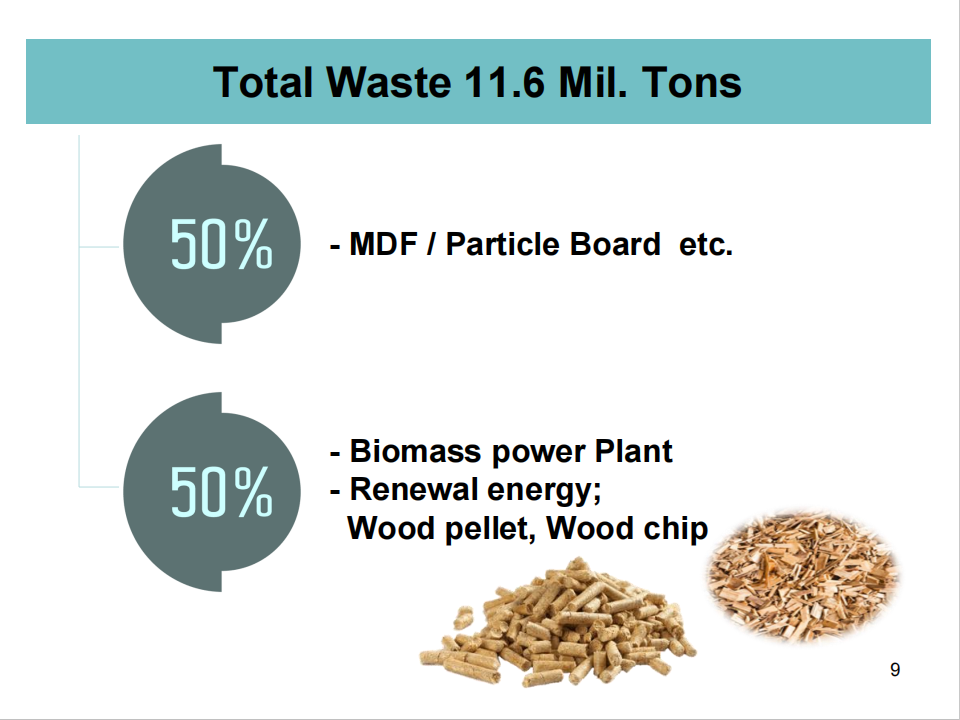 Total Waste 11.6 Mil. Tons

50%

- MDF / Particle Board etc.

50%

- Biomass power Plant
- Renewal energy;
Wood pellet, Wood chip

9